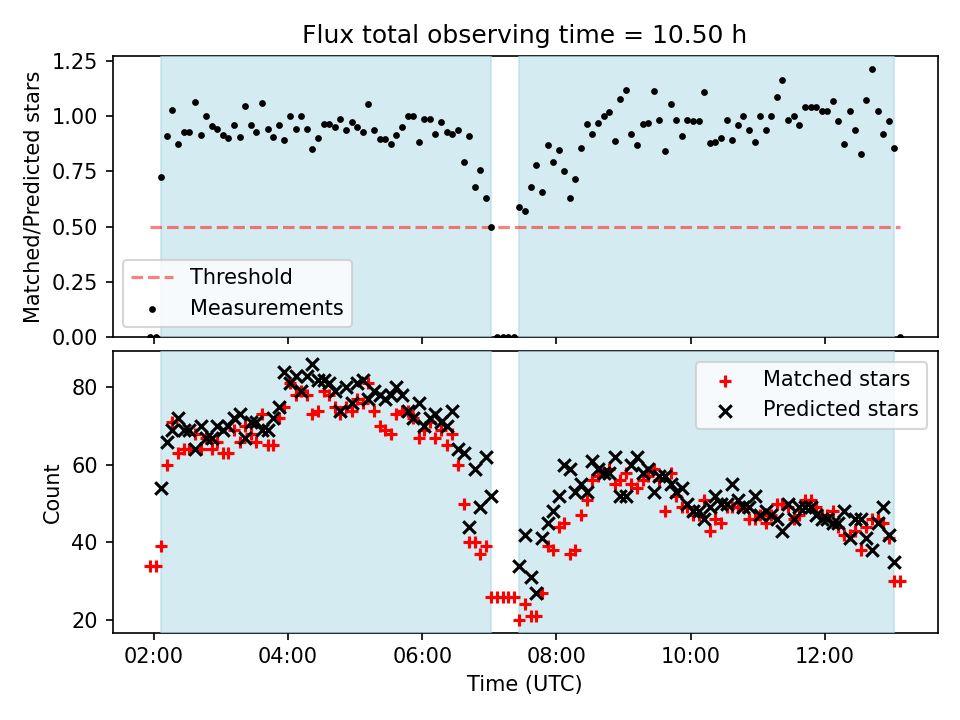 Flux total observing time = 10.50 h

Matched/Predicted stars

1.25
1.00
0.75
0.50
0.25
0.00

Threshold
Measurements

Count

80
60
40
20

Matched stars
Predicted stars

02:00
04:00
06:00
08:00
10:00
12:00

Time (UTC)